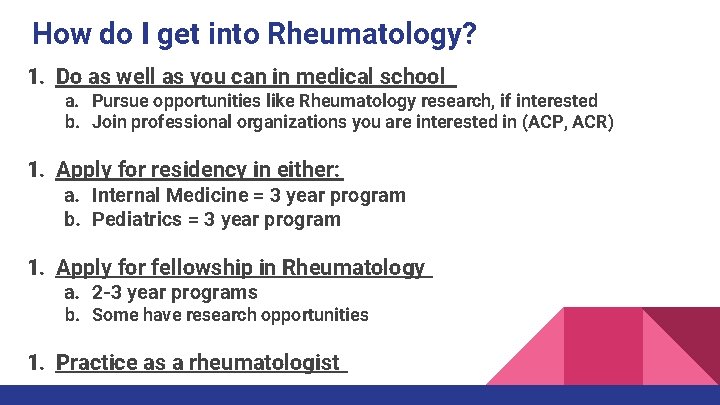 How do I get into Rheumatology?

1. Do as well as you can in medical school
a. Pursue opportunities like Rheumatology research, if interested
b. Join professional organizations you are interested in (ACP, ACR)

1. Apply for residency in either:
a. Internal Medicine = 3 year program
b. Pediatrics = 3 year program

1. Apply for fellowship in Rheumatology
a. 2-3 year programs
b. Some have research opportunities

1. Practice as a rheumatologist